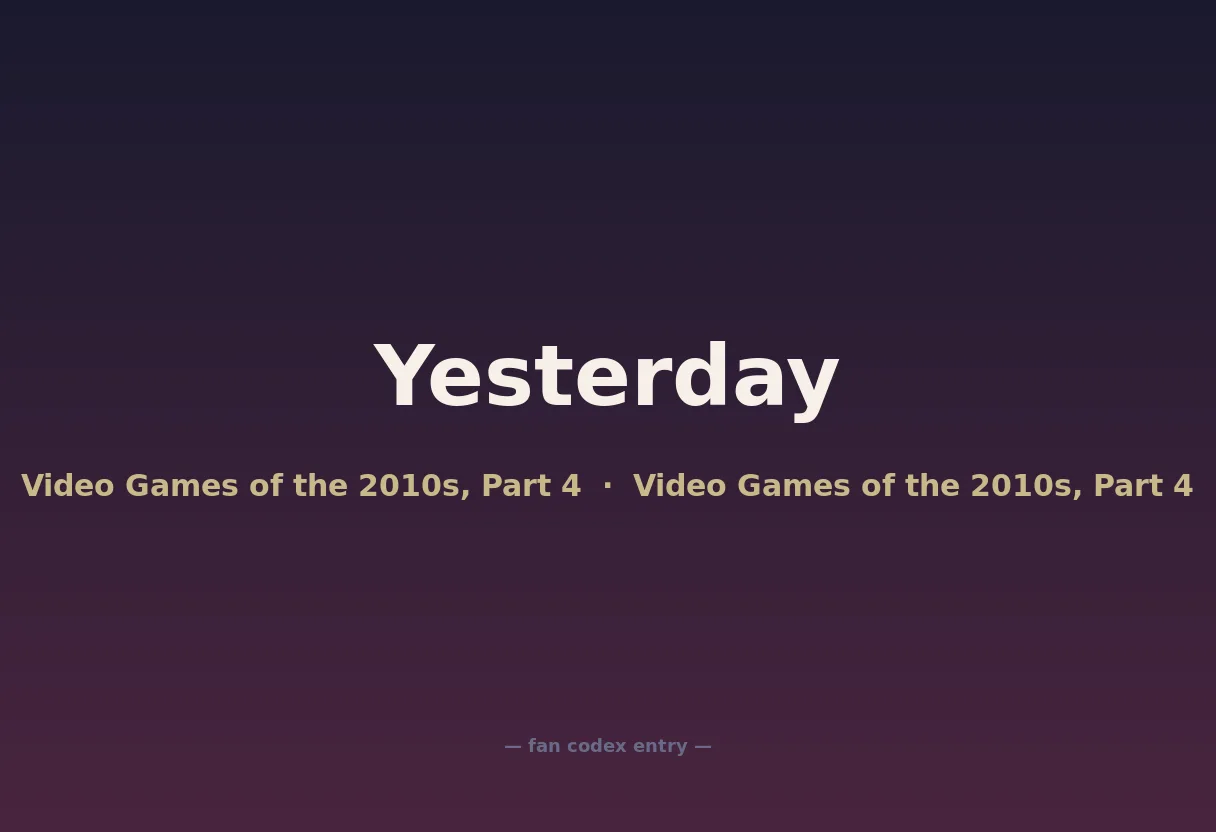 Yesterday

Video Games of the 2010s, Part 4 · Video Games of the 2010s, Part 4

— fan codex entry —